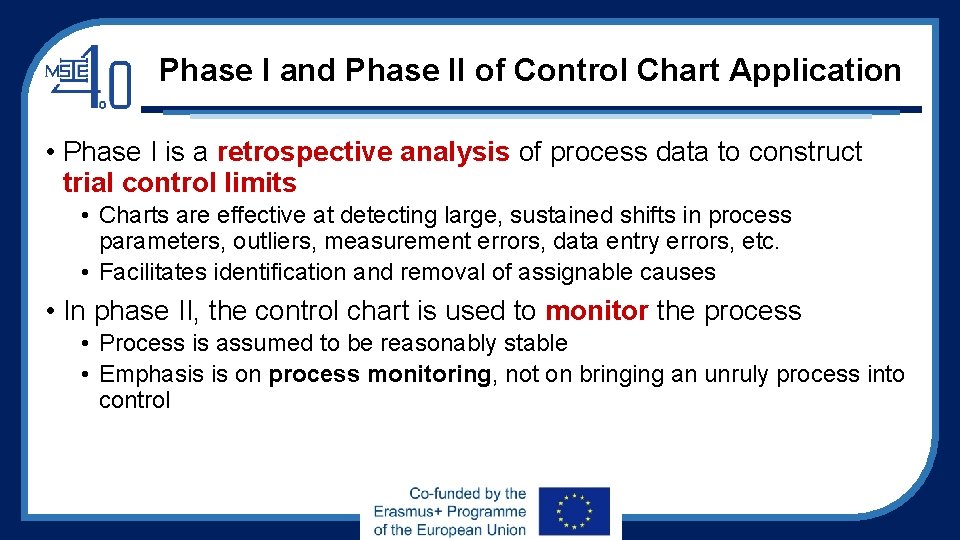 MSIE 4.0

Phase I and Phase II of Control Chart Application

• Phase I is a retrospective analysis of process data to construct trial control limits
• Charts are effective at detecting large, sustained shifts in process parameters, outliers, measurement errors, data entry errors, etc.
• Facilitates identification and removal of assignable causes

• In phase II, the control chart is used to monitor the process
• Process is assumed to be reasonably stable
• Emphasis is on process monitoring, not on bringing an unruly process into control

Co-funded by the Erasmus+ Programme of the European Union